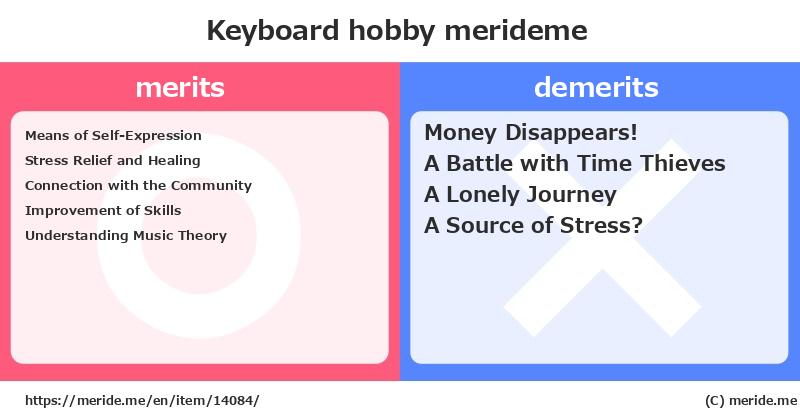 Keyboard hobby merideme

merits

Means of Self-Expression
Stress Relief and Healing
Connection with the Community
Improvement of Skills
Understanding Music Theory

demerits

Money Disappears!
A Battle with Time Thieves
A Lonely Journey
A Source of Stress?

https://meride.me/en/item/14084/

(C) meride.me